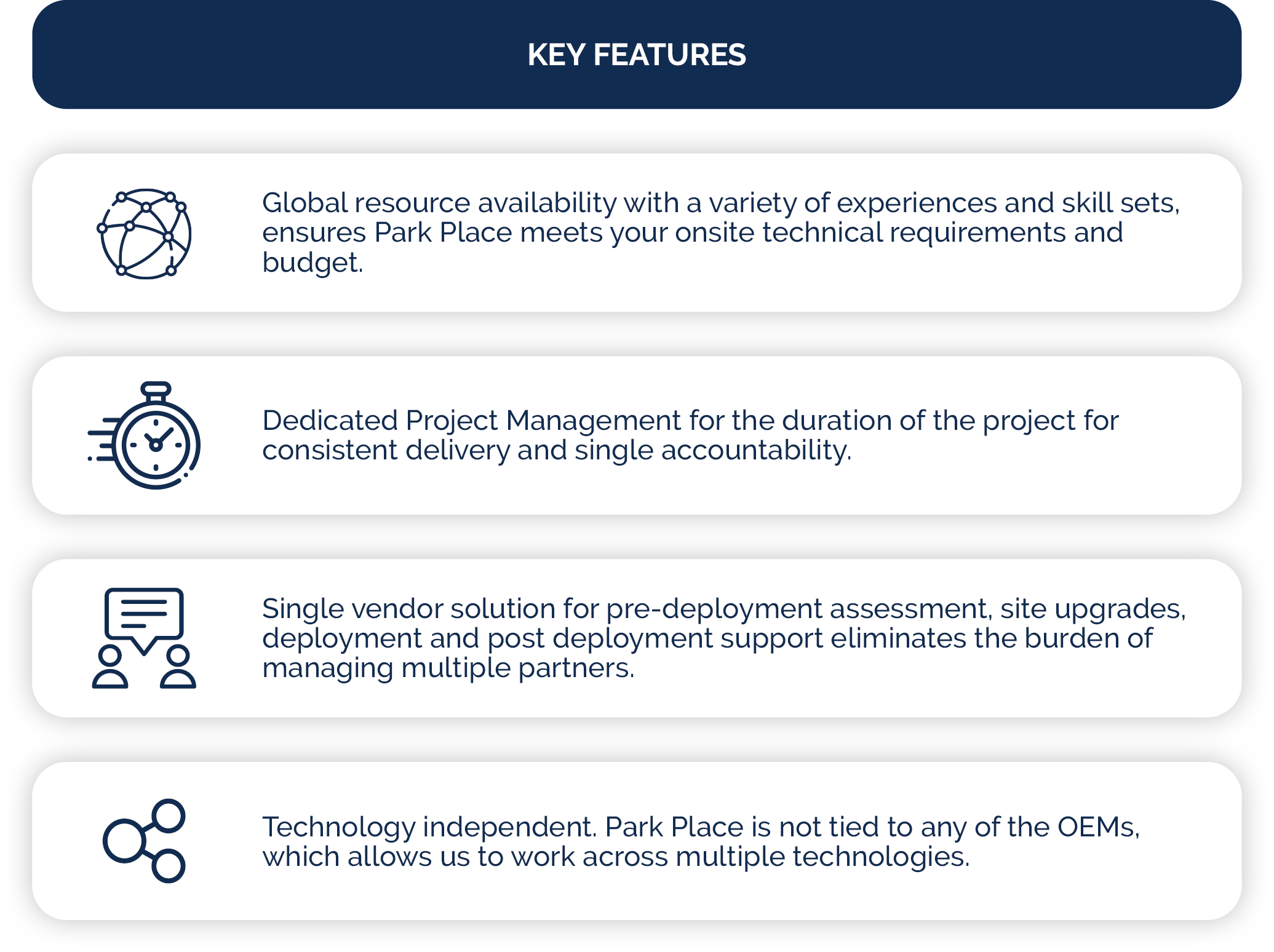 KEY FEATURES

Global resource availability with a variety of experiences and skill sets, ensures Park Place meets your onsite technical requirements and budget.

Dedicated Project Management for the duration of the project for consistent delivery and single accountability.

Single vendor solution for pre-deployment assessment, site upgrades, deployment and post deployment support eliminates the burden of managing multiple partners.

Technology independent. Park Place is not tied to any of the OEMs, which allows us to work across multiple technologies.